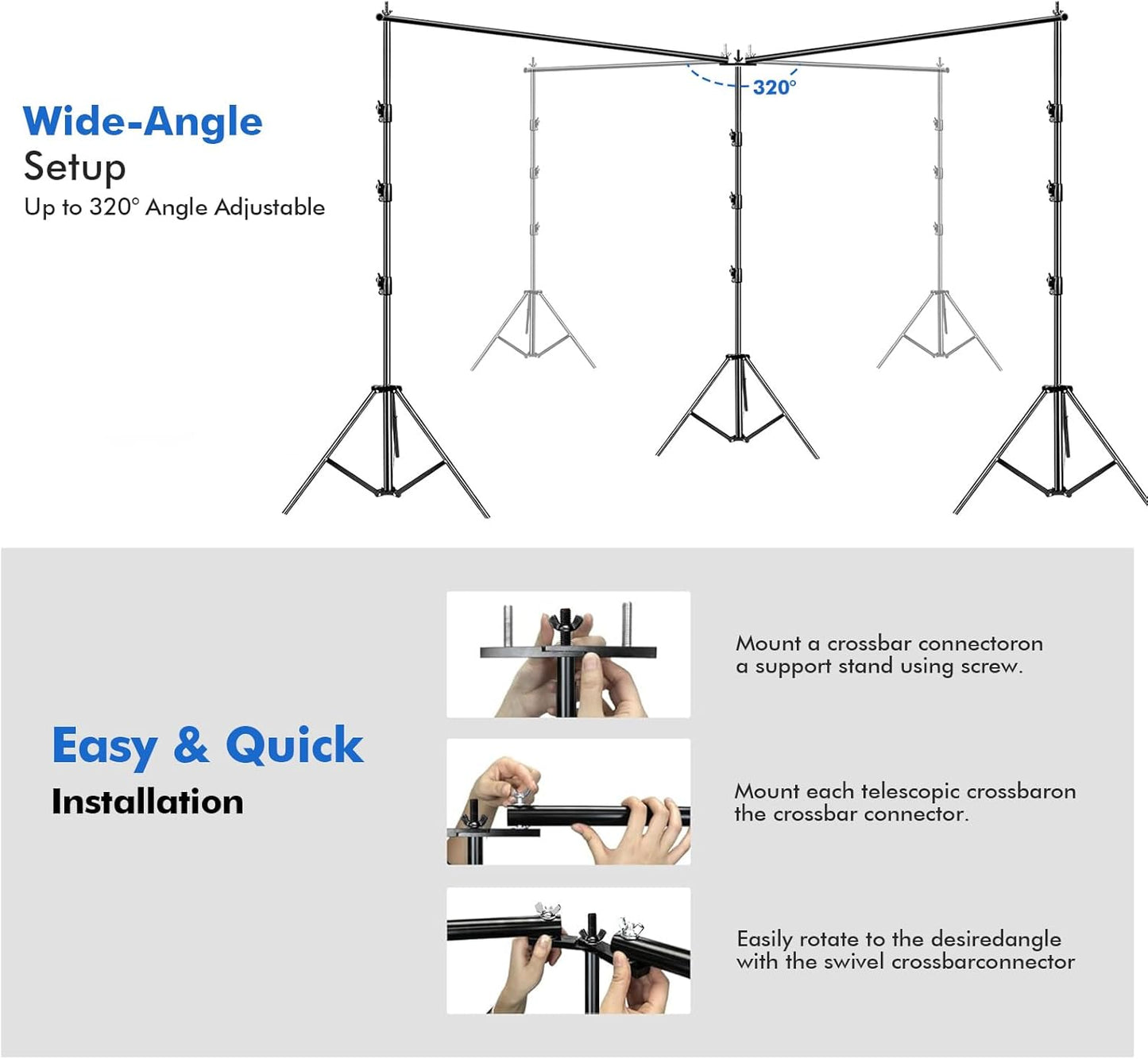 Wide-Angle
Setup
Up to 320° Angle Adjustable

320°

Easy & Quick
Installation

Mount a crossbar connectoron a support stand using screw.

Mount each telescopic crossbaron the crossbar connector.

Easily rotate to the desiredangle with the swivel crossbarconnector